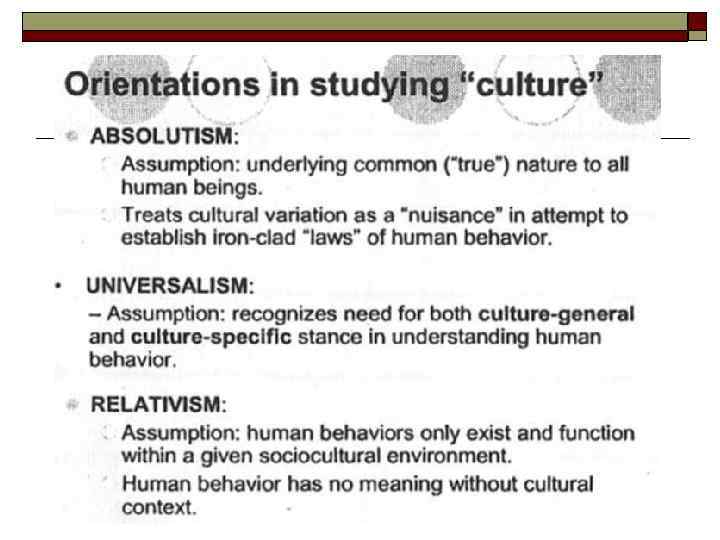 Orientations in studying "culture"

ABSOLUTISM:

Assumption: underlying common ("true") nature to all human beings.

Treats cultural variation as a "nuisance" in attempt to establish iron-clad "laws" of human behavior.

• UNIVERSALISM:

– Assumption: recognizes need for both culture-general and culture-specific stance in understanding human behavior.

RELATIVISM:

Assumption: human behaviors only exist and function within a given sociocultural environment.

Human behavior has no meaning without cultural context.